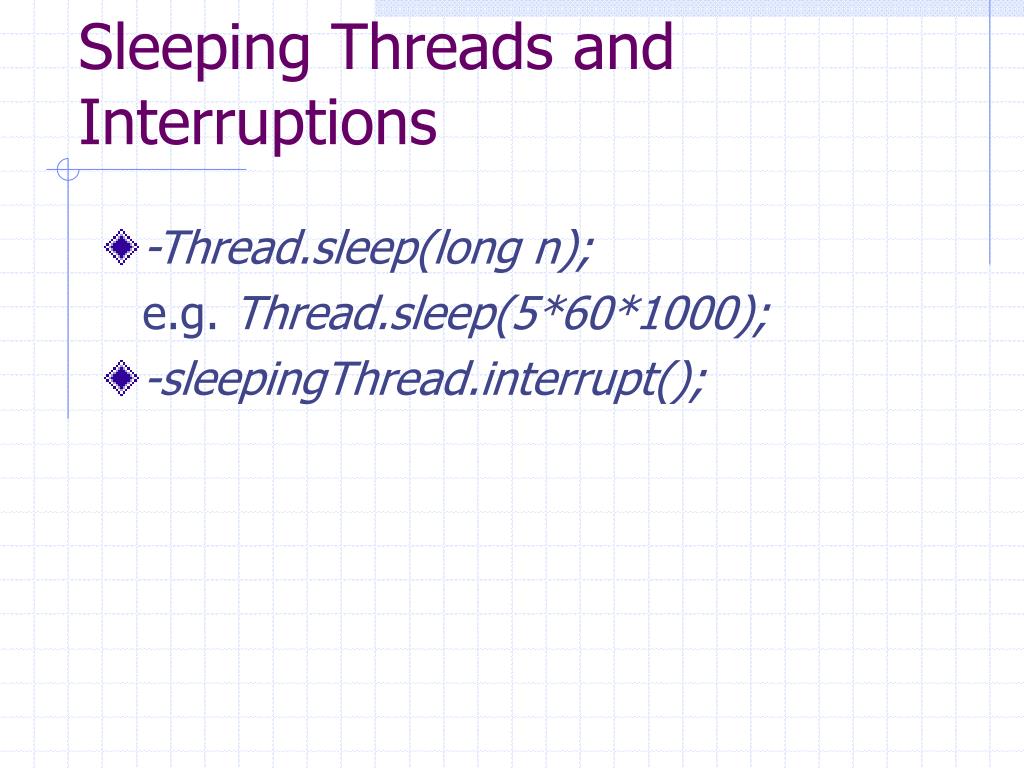 Sleeping Threads and Interruptions

-Thread.sleep(long n);
e.g. Thread.sleep(5*60*1000);

-sleepingThread.interrupt();